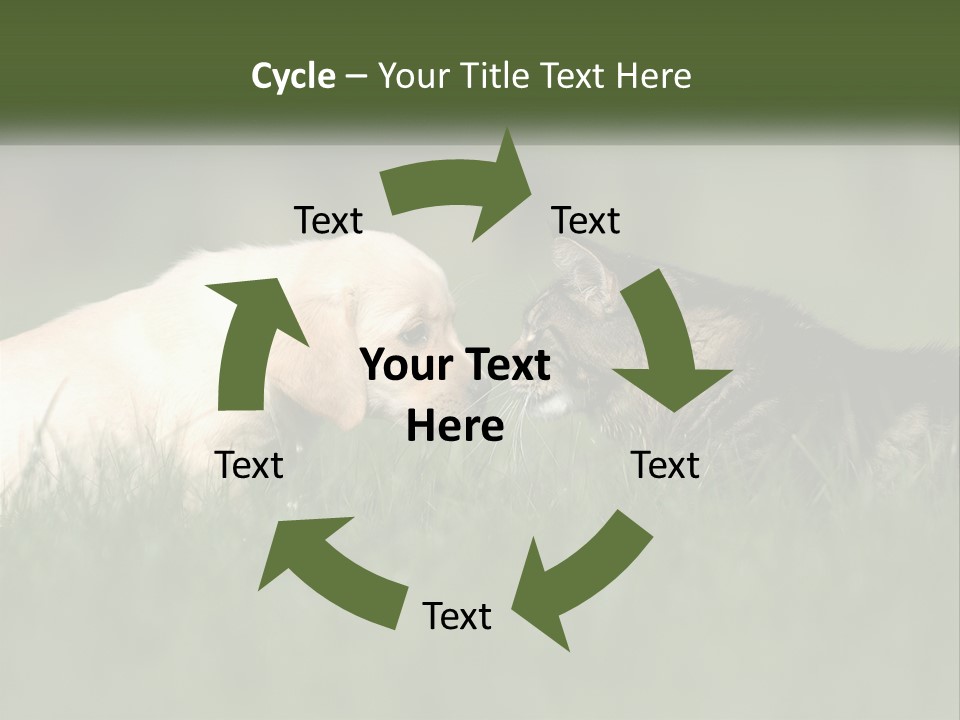 Cycle – Your Title Text Here

Text

Text

Your Text Here

Text

Text

Text